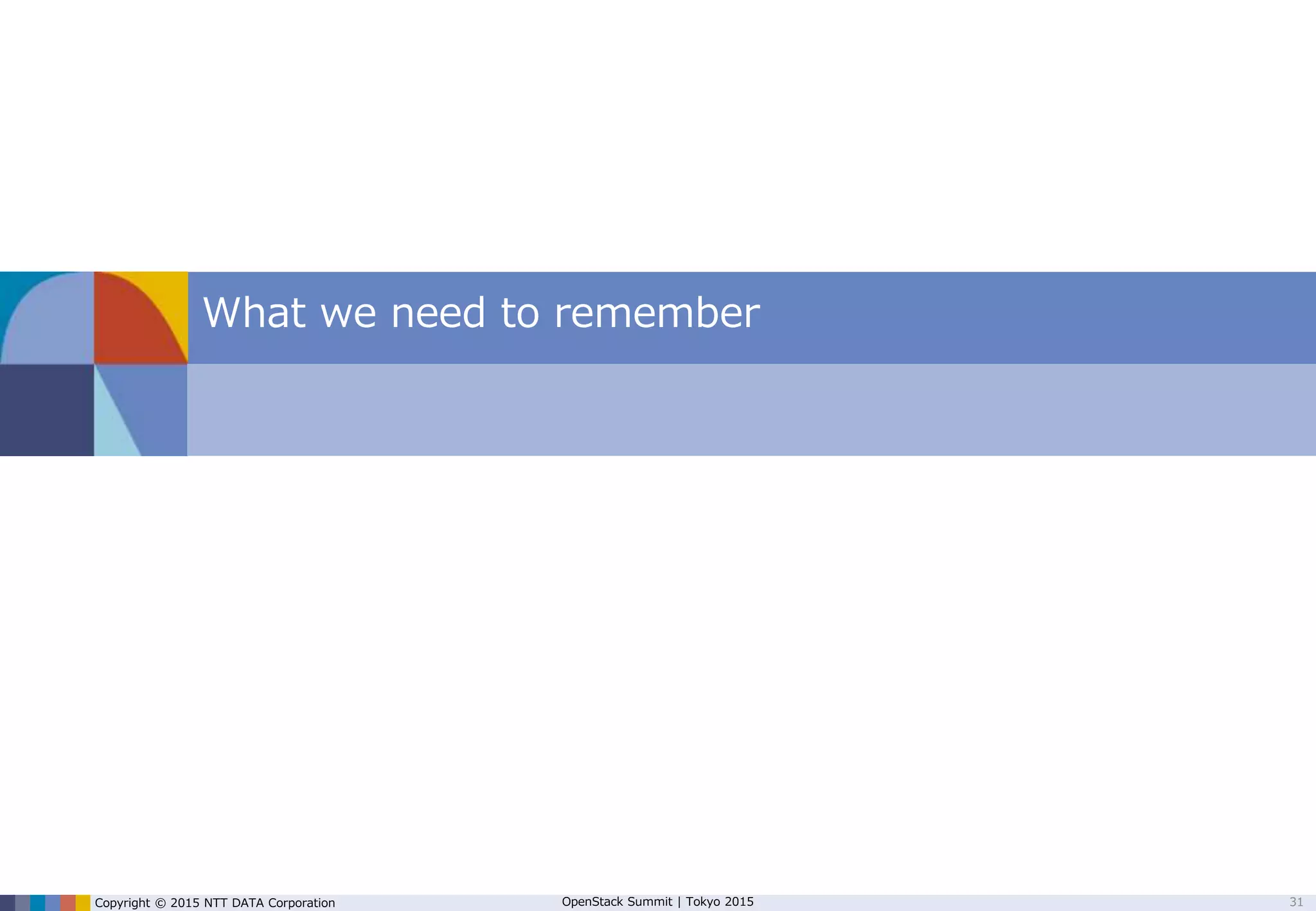 What we need to remember

Copyright © 2015 NTT DATA Corporation

OpenStack Summit | Tokyo 2015

31